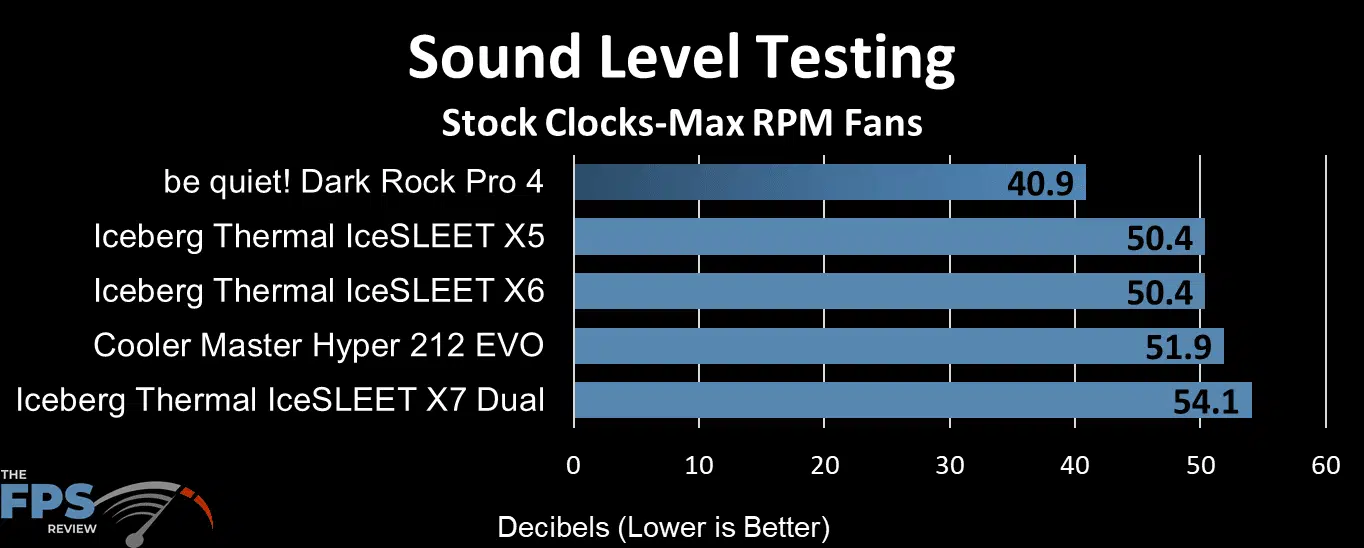 Sound Level Testing
Stock Clocks-Max RPM Fans

be quiet! Dark Rock Pro 4 40.9
Iceberg Thermal IceSLEET X5 50.4
Iceberg Thermal IceSLEET X6 50.4
Cooler Master Hyper 212 EVO 51.9
Iceberg Thermal IceSLEET X7 Dual 54.1

0 10 20 30 40 50 60

Decibels (Lower is Better)

THE FPS REVIEW